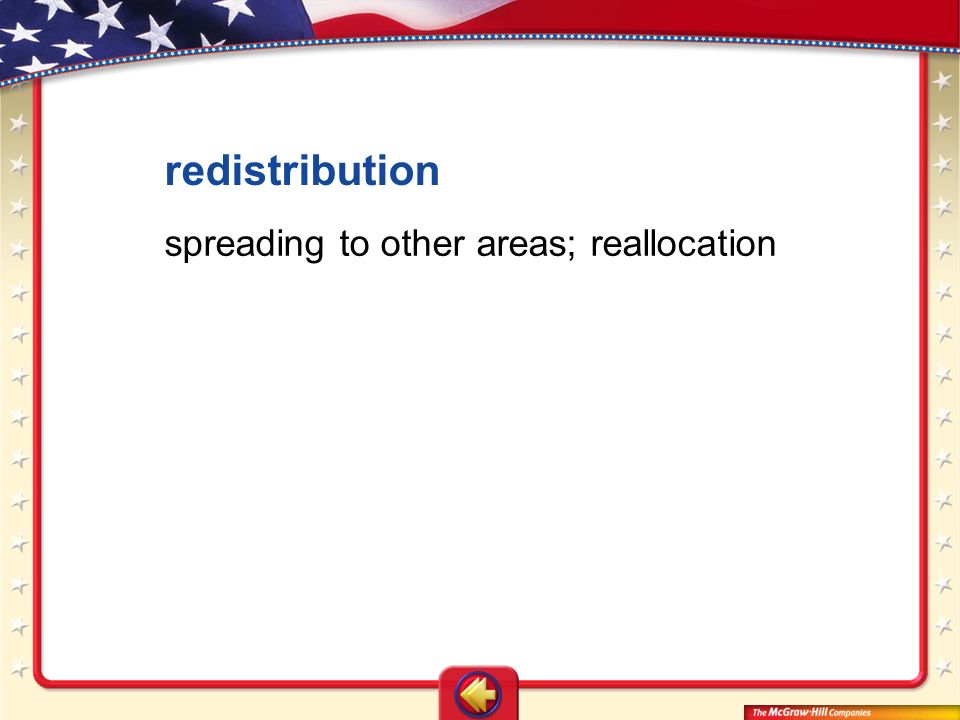 redistribution

spreading to other areas; reallocation

The McGraw-Hill Companies